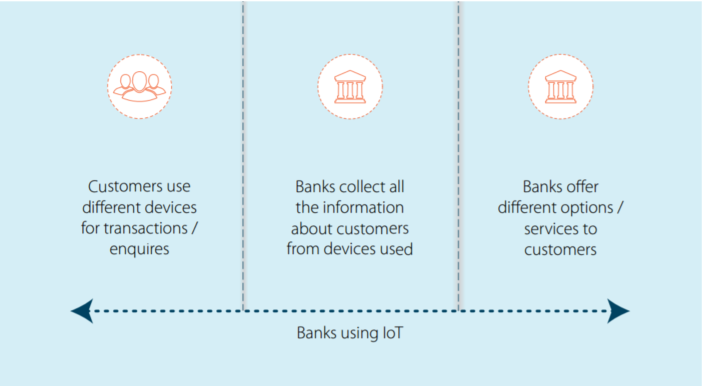 Customers use different devices for transactions / enquires

Banks collect all the information about customers from devices used

Banks offer different options / services to customers

Banks using IoT